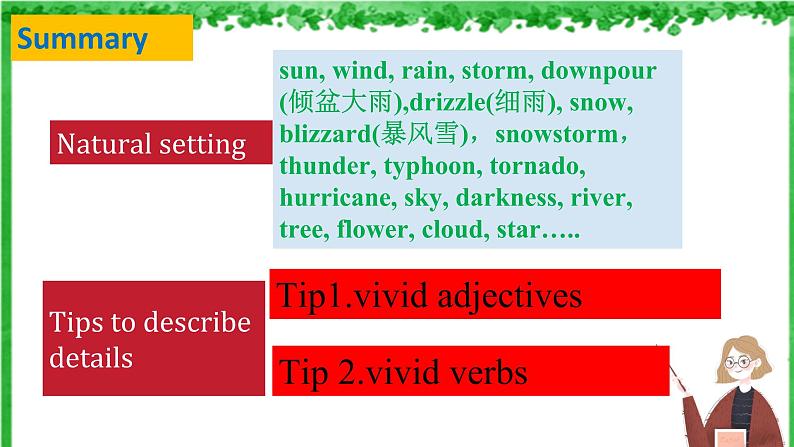 Summary

Natural setting

sun, wind, rain, storm, downpour (倾盆大雨),drizzle(细雨), snow, blizzard(暴风雪)，snowstorm，thunder, typhoon, tornado, hurricane, sky, darkness, river, tree, flower, cloud, star…..

Tips to describe details

Tip1.vivid adjectives

Tip 2.vivid verbs